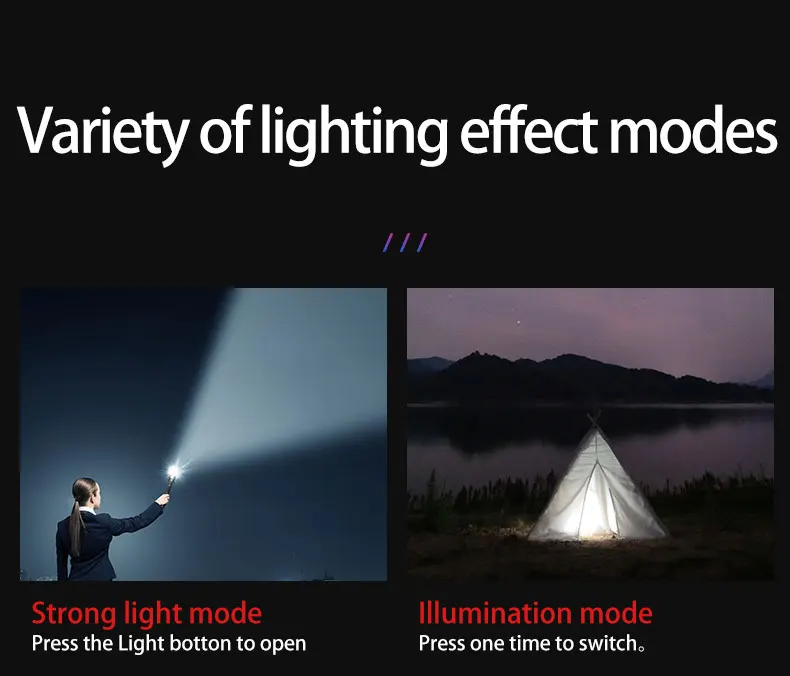 Variety of lighting effect modes

///

Strong light mode
Press the Light botton to open

Illumination mode
Press one time to switch。